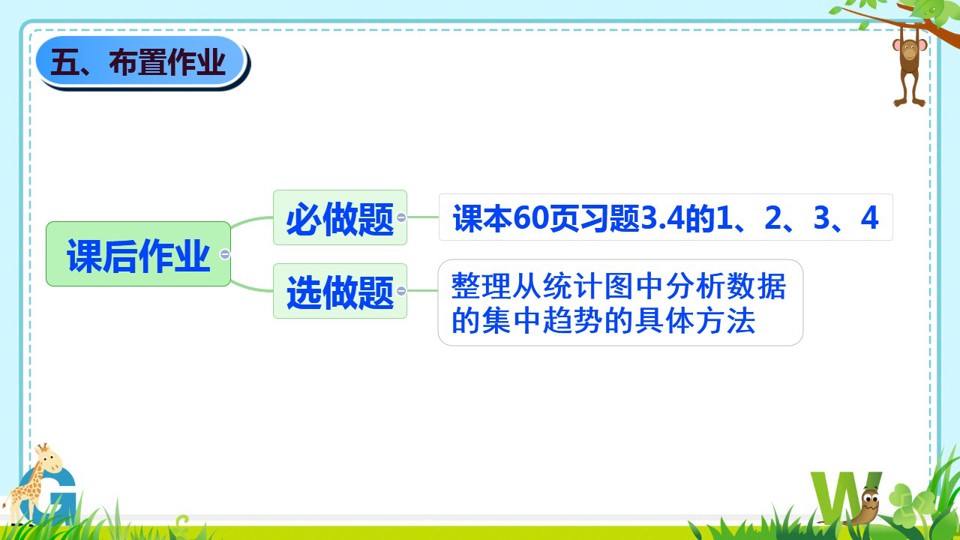 五、布置作业

课后作业

必做题

课本60页习题3.4的1、2、3、4

选做题

整理从统计图中分析数据的集中趋势的具体方法